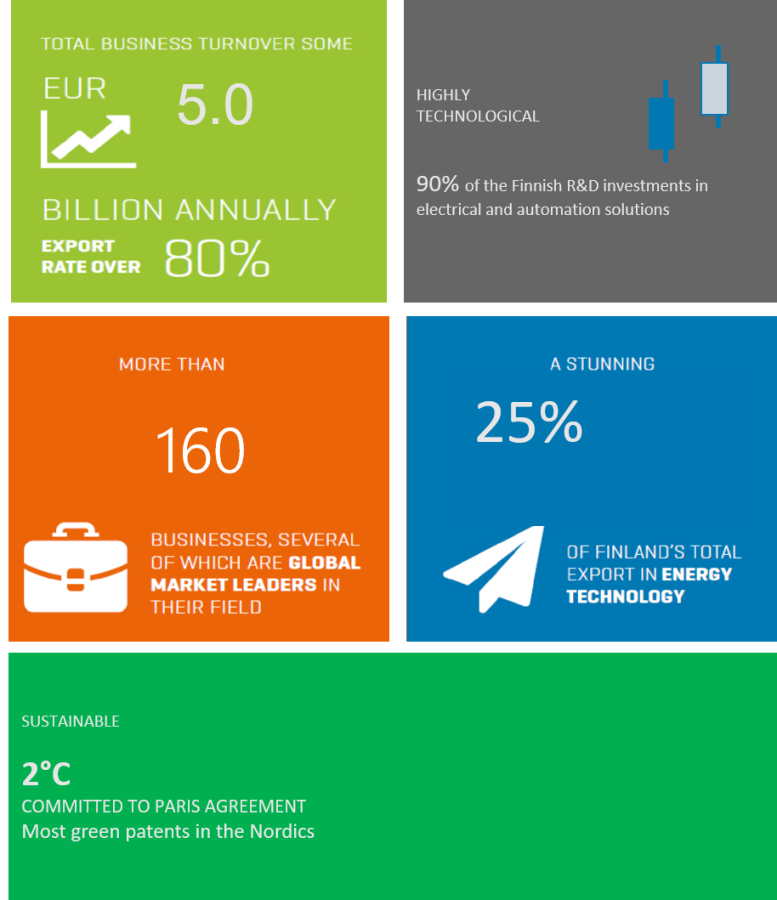 TOTAL BUSINESS TURNOVER SOME

EUR 5.0

BILLION ANNUALLY

EXPORT RATE OVER 80%

HIGHLY TECHNOLOGICAL

90% of the Finnish R&D investments in electrical and automation solutions

MORE THAN

160

BUSINESSES, SEVERAL OF WHICH ARE GLOBAL MARKET LEADERS IN THEIR FIELD

A STUNNING

25%

OF FINLAND'S TOTAL EXPORT IN ENERGY TECHNOLOGY

SUSTAINABLE

2°C

COMMITTED TO PARIS AGREEMENT

Most green patents in the Nordics